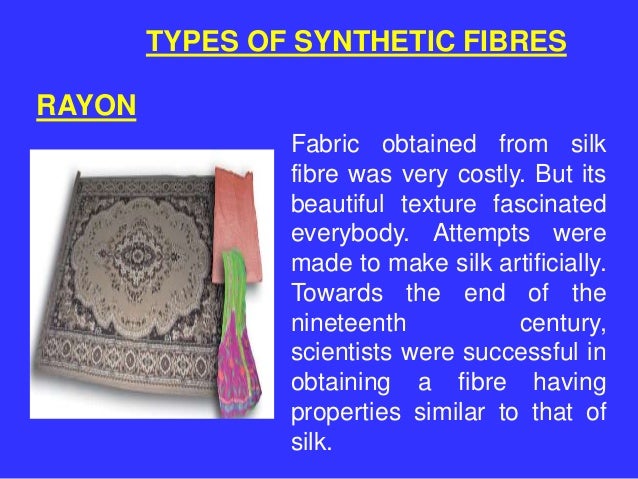 TYPES OF SYNTHETIC FIBRES

RAYON

Fabric obtained from silk fibre was very costly. But its beautiful texture fascinated everybody. Attempts were made to make silk artificially. Towards the end of the nineteenth century, scientists were successful in obtaining a fibre having properties similar to that of silk.